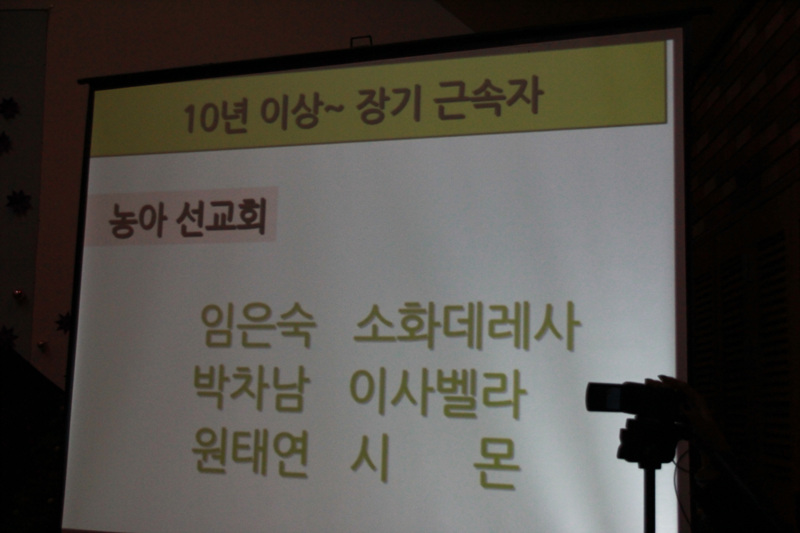 10년 이상~ 장기 근속자

농아 선교회

임은숙 소화데레사
박차남 이사벨라
원태연 시 몬